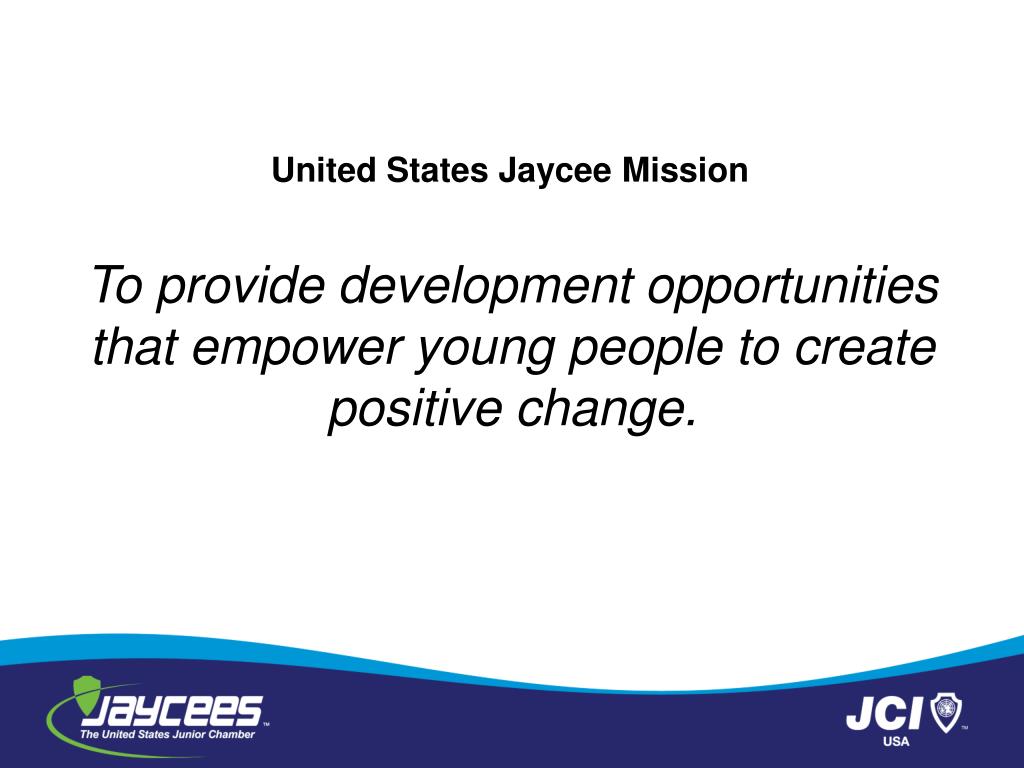 United States Jaycee Mission

To provide development opportunities that empower young people to create positive change.

JAYCEES™
The United States Junior Chamber

JCI™
USA